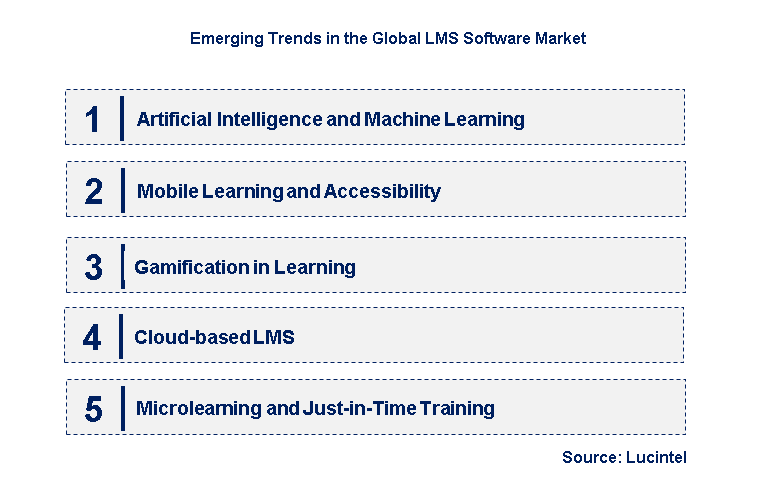 Emerging Trends in the Global LMS Software Market

1 Artificial Intelligence and Machine Learning

2 Mobile Learning and Accessibility

3 Gamification in Learning

4 Cloud-based LMS

5 Microlearning and Just-in-Time Training

Source: Lucintel